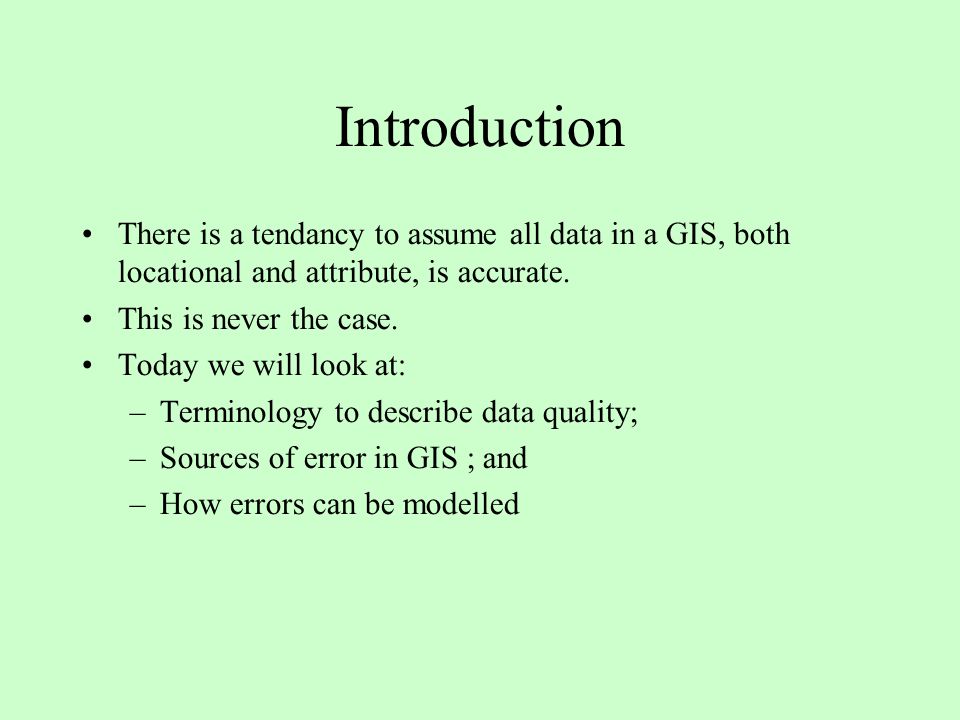 Introduction

• There is a tendancy to assume all data in a GIS, both locational and attribute, is accurate.
• This is never the case.
• Today we will look at:
– Terminology to describe data quality;
– Sources of error in GIS ; and
– How errors can be modelled